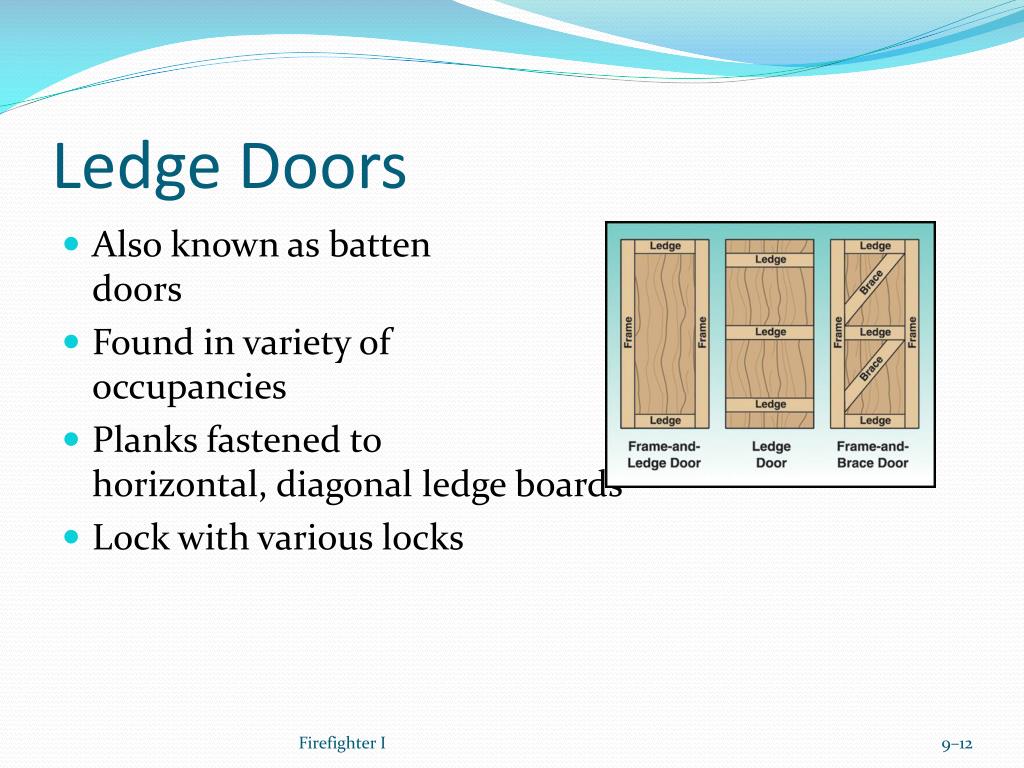 Ledge Doors

- Also known as batten doors
- Found in variety of occupancies
- Planks fastened to horizontal, diagonal ledge boards
- Lock with various locks

Ledge
Frame
Frame
Ledge
Frame-and-Ledge Door

Ledge
Ledge
Ledge
Ledge Door

Ledge
Brace
Frame
Ledge
Frame
Brace
Ledge
Frame-and-Brace Door

Firefighter I

9–12